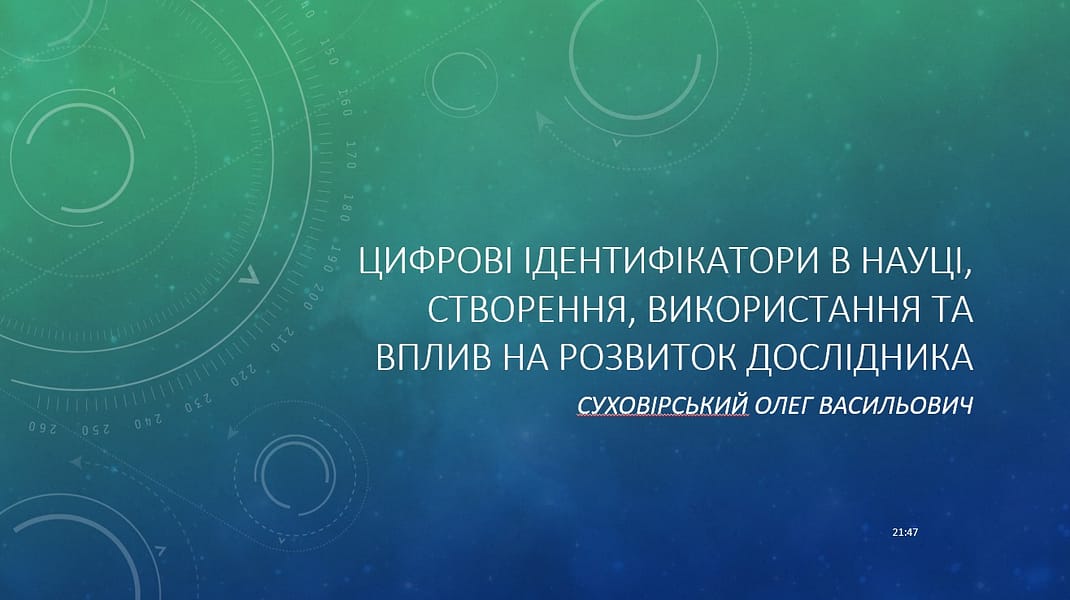 150
160
170
180
190
200
210
220
230
240
250
260

ЦИФРОВІ ІДЕНТИФІКАТОРИ В НАУЦІ, СТВОРЕННЯ, ВИКОРИСТАННЯ ТА ВПЛИВ НА РОЗВИТОК ДОСЛІДНИКА

СУХОВІРСЬКИЙ ОЛЕГ ВАСИЛЬОВИЧ

21:47